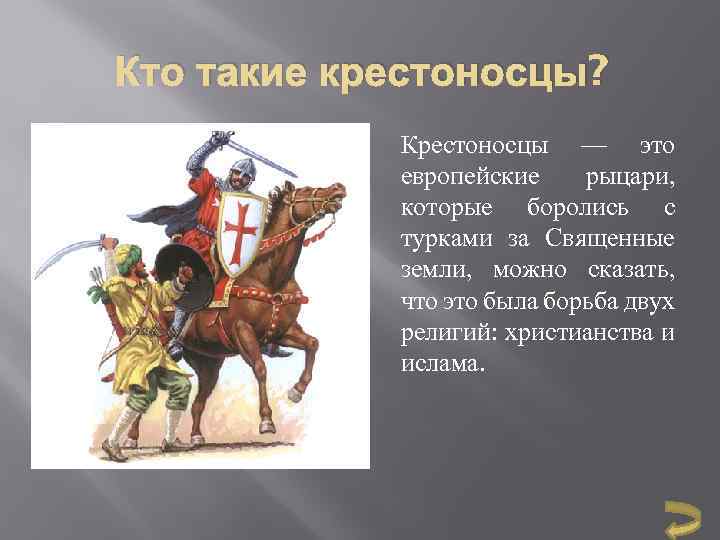 Кто такие крестоносцы?

Крестоносцы — это европейские рыцари, которые боролись с турками за Священные земли, можно сказать, что это была борьба двух религий: христианства и ислама.